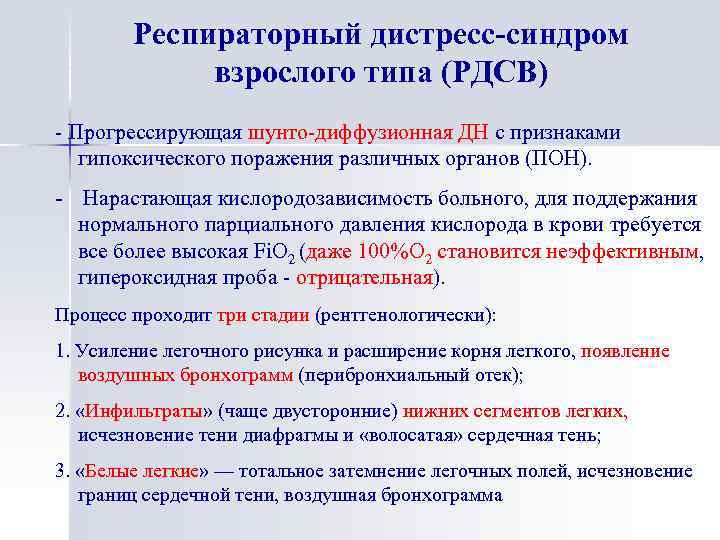 Респираторный дистресс-синдром взрослого типа (РДСВ)

- Прогрессирующая шунто-диффузионная ДН с признаками гипоксического поражения различных органов (ПОН).

- Нарастающая кислородозависимость больного, для поддержания нормального парциального давления кислорода в крови требуется все более высокая $FiO_2$ (даже 100%$O_2$ становится неэффективным, гипероксидная проба - отрицательная).

Процесс проходит три стадии (рентгенологически):

1. Усиление легочного рисунка и расширение корня легкого, появление воздушных бронхограмм (перибронхиальный отек);

2. «Инфильтраты» (чаще двусторонние) нижних сегментов легких, исчезновение тени диафрагмы и «волосатая» сердечная тень;

3. «Белые легкие» — тотальное затемнение легочных полей, исчезновение границ сердечной тени, воздушная бронхограмма